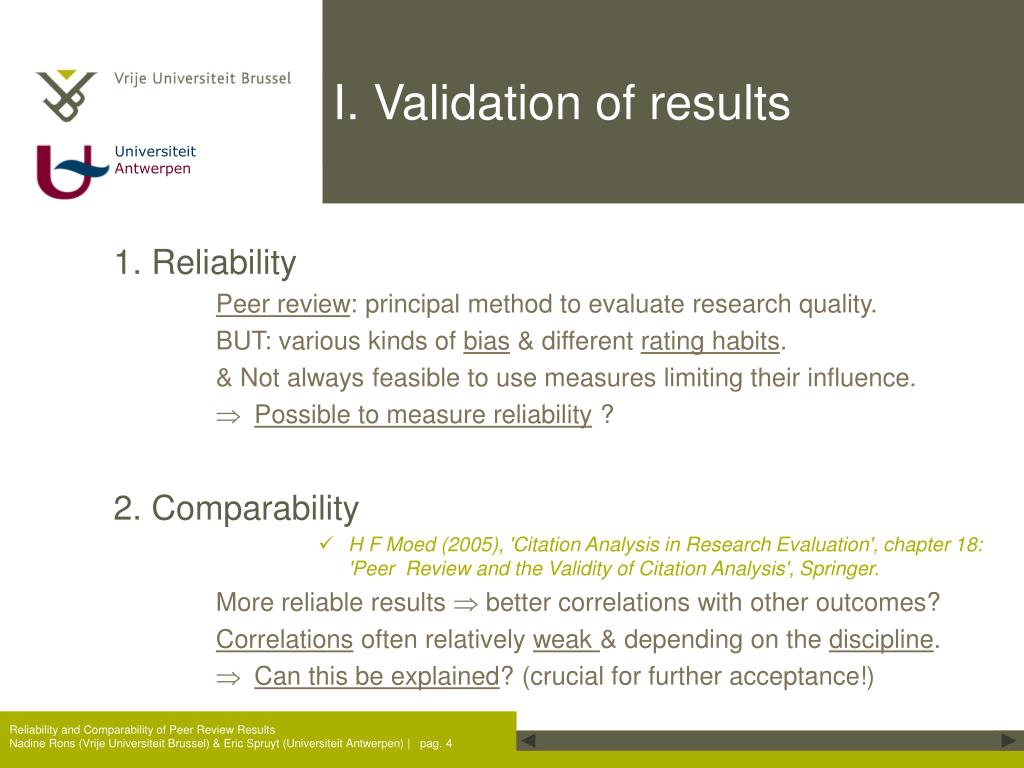 Vrije Universiteit Brussel

Universiteit Antwerpen

I. Validation of results

1. Reliability

Peer review: principal method to evaluate research quality.

BUT: various kinds of bias & different rating habits.

& Not always feasible to use measures limiting their influence.

$\Rightarrow$ Possible to measure reliability ?

2. Comparability

✓ H F Moed (2005), 'Citation Analysis in Research Evaluation', chapter 18: 'Peer Review and the Validity of Citation Analysis', Springer.

More reliable results $\Rightarrow$ better correlations with other outcomes?

Correlations often relatively weak & depending on the discipline.

$\Rightarrow$ Can this be explained? (crucial for further acceptance!)

Reliability and Comparability of Peer Review Results
Nadine Rons (Vrije Universiteit Brussel) & Eric Spruyt (Universiteit Antwerpen) | pag. 4